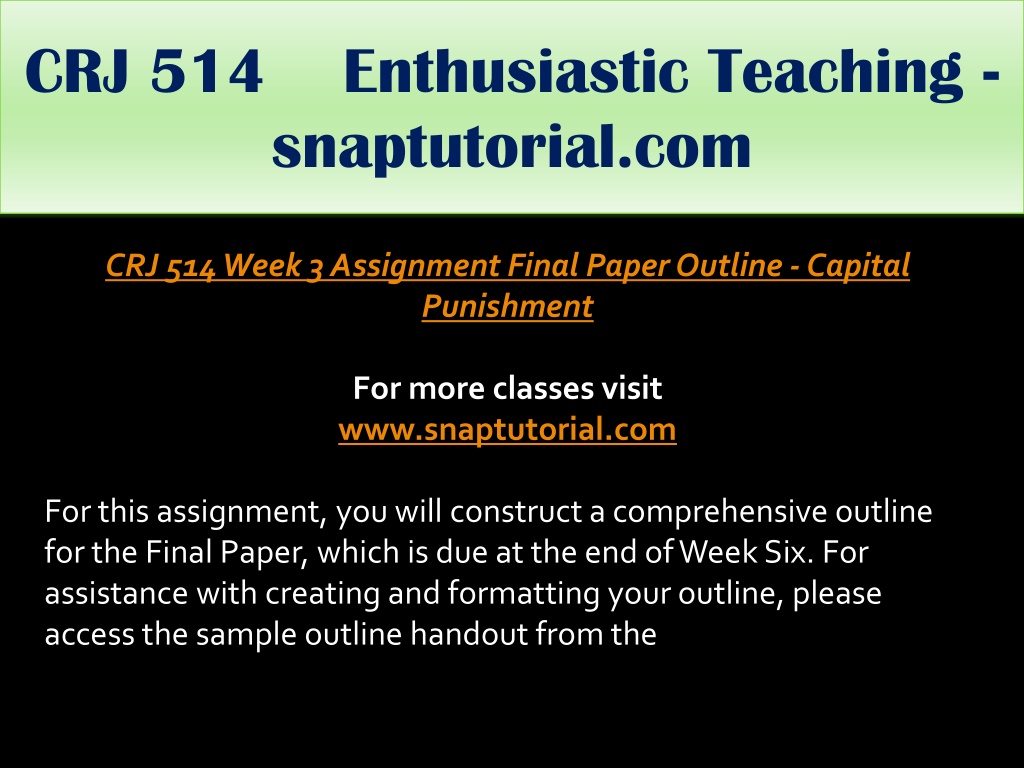 CRJ 514 Enthusiastic Teaching - snaptutorial.com

CRJ 514 Week 3 Assignment Final Paper Outline - Capital Punishment

For more classes visit
www.snaptutorial.com

For this assignment, you will construct a comprehensive outline for the Final Paper, which is due at the end of Week Six. For assistance with creating and formatting your outline, please access the sample outline handout from the